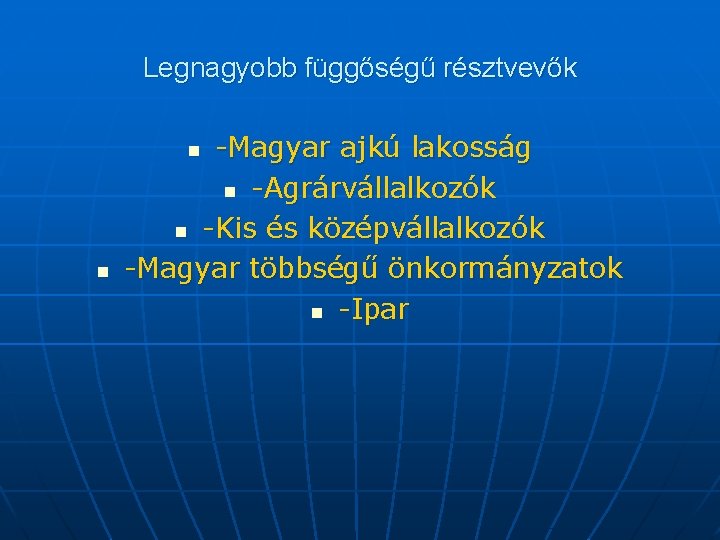 Legnagyobb függőségű résztvevők

- -Magyar ajkú lakosság
- -Agrárvállalkozók
- -Kis és középvállalkozók
- -Magyar többségű önkormányzatok
- -Ipar